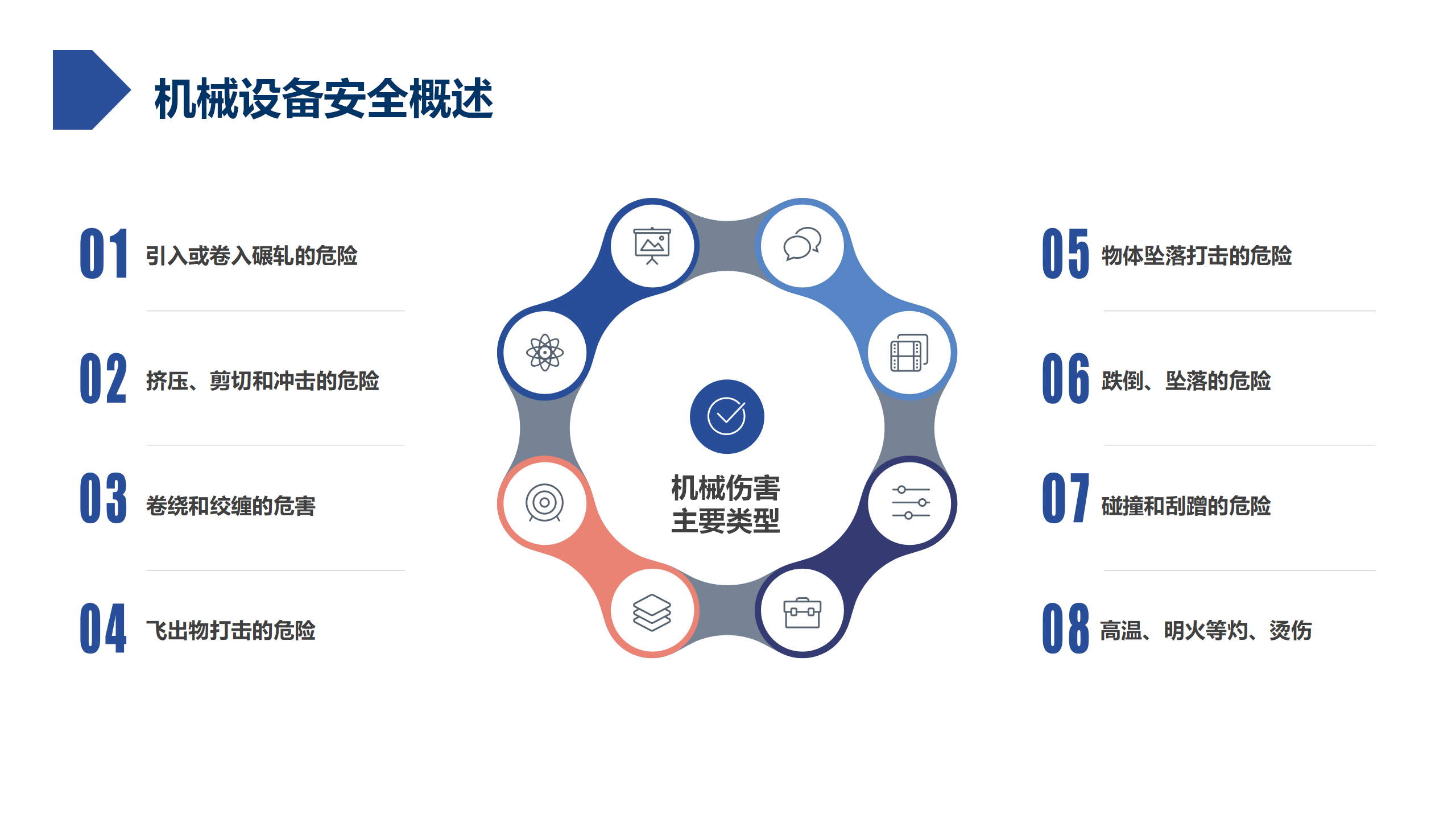 机械设备安全概述

01 引入或卷入碾轧的危险

02 挤压、剪切和冲击的危险

03 卷绕和绞缠的危害

04 飞出物打击的危险

机械伤害主要类型

05 物体坠落打击的危险

06 跌倒、坠落的危险

07 碰撞和刮蹭的危险

08 高温、明火等灼、烫伤